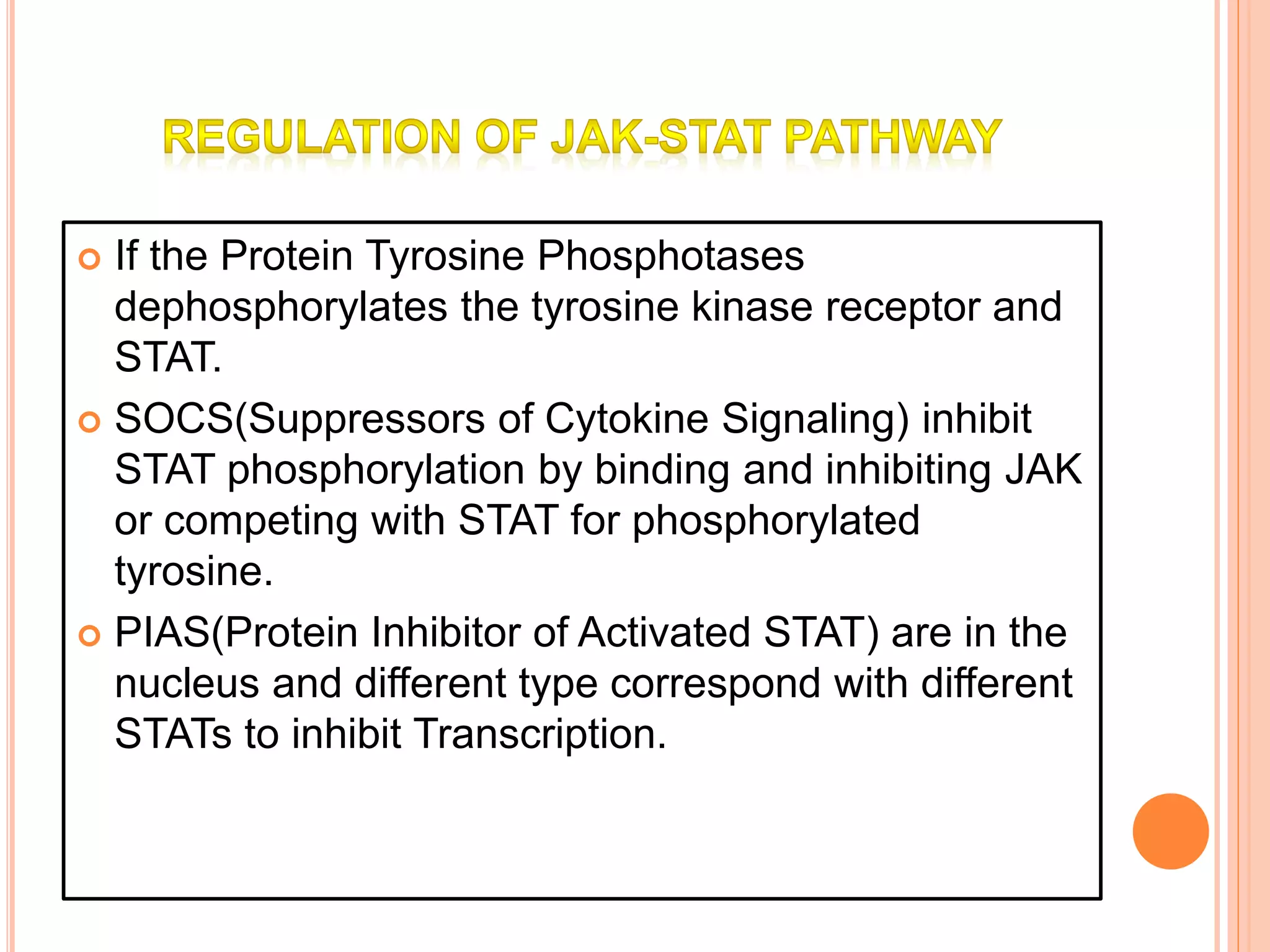 REGULATION OF JAK-STAT PATHWAY

If the Protein Tyrosine Phosphotases dephosphorylates the tyrosine kinase receptor and STAT.

SOCS(Suppressors of Cytokine Signaling) inhibit STAT phosphorylation by binding and inhibiting JAK or competing with STAT for phosphorylated tyrosine.

PIAS(Protein Inhibitor of Activated STAT) are in the nucleus and different type correspond with different STATs to inhibit Transcription.